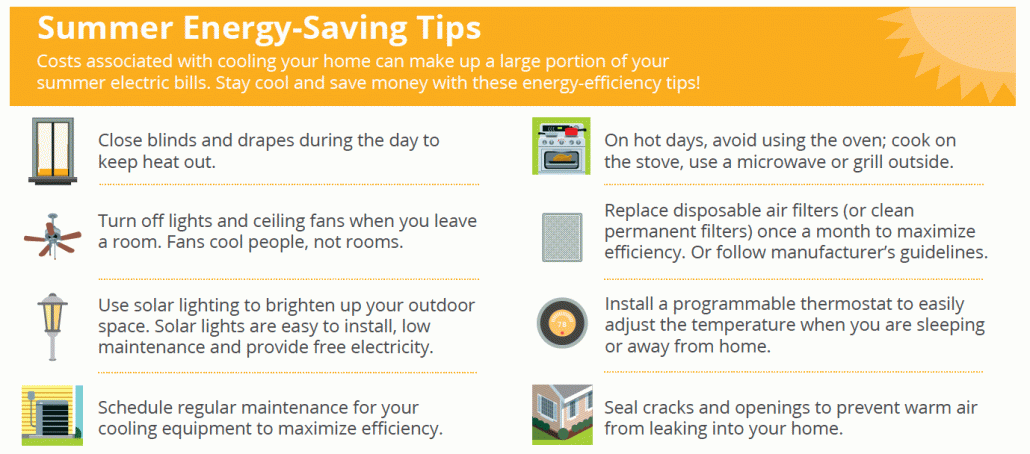 Summer Energy-Saving Tips

Costs associated with cooling your home can make up a large portion of your summer electric bills. Stay cool and save money with these energy-efficiency tips!

Close blinds and drapes during the day to keep heat out.

Turn off lights and ceiling fans when you leave a room. Fans cool people, not rooms.

Use solar lighting to brighten up your outdoor space. Solar lights are easy to install, low maintenance and provide free electricity.

Schedule regular maintenance for your cooling equipment to maximize efficiency.

On hot days, avoid using the oven; cook on the stove, use a microwave or grill outside.

Replace disposable air filters (or clean permanent filters) once a month to maximize efficiency. Or follow manufacturer's guidelines.

Install a programmable thermostat to easily adjust the temperature when you are sleeping or away from home.

Seal cracks and openings to prevent warm air from leaking into your home.